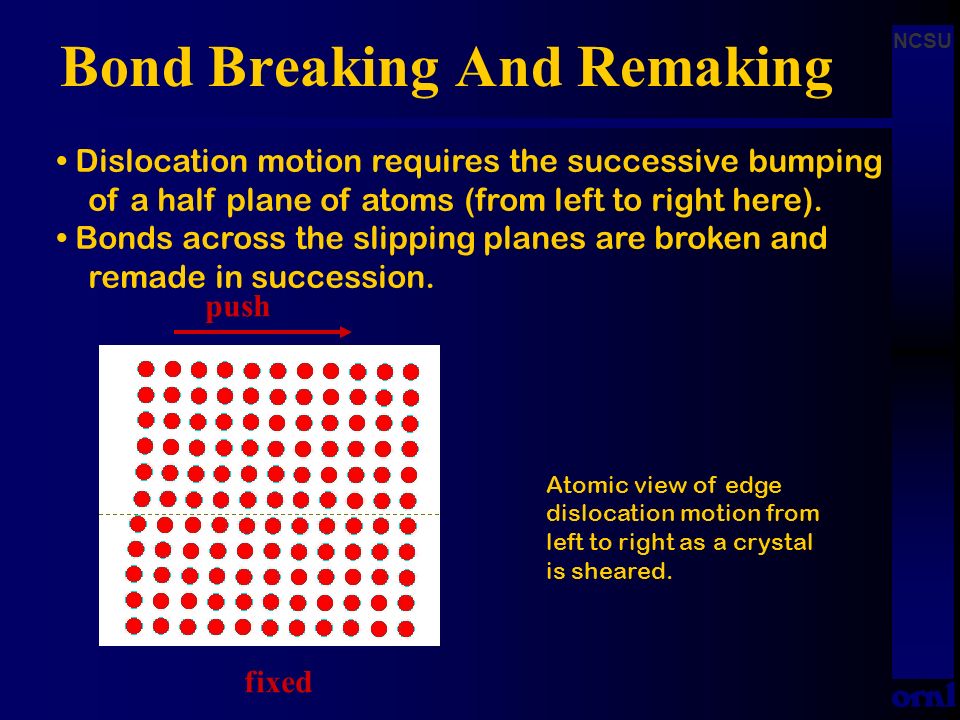 NCSU

Bond Breaking And Remaking

• Dislocation motion requires the successive bumping of a half plane of atoms (from left to right here).
• Bonds across the slipping planes are broken and remade in succession.

push

Atomic view of edge dislocation motion from left to right as a crystal is sheared.

fixed

ornl